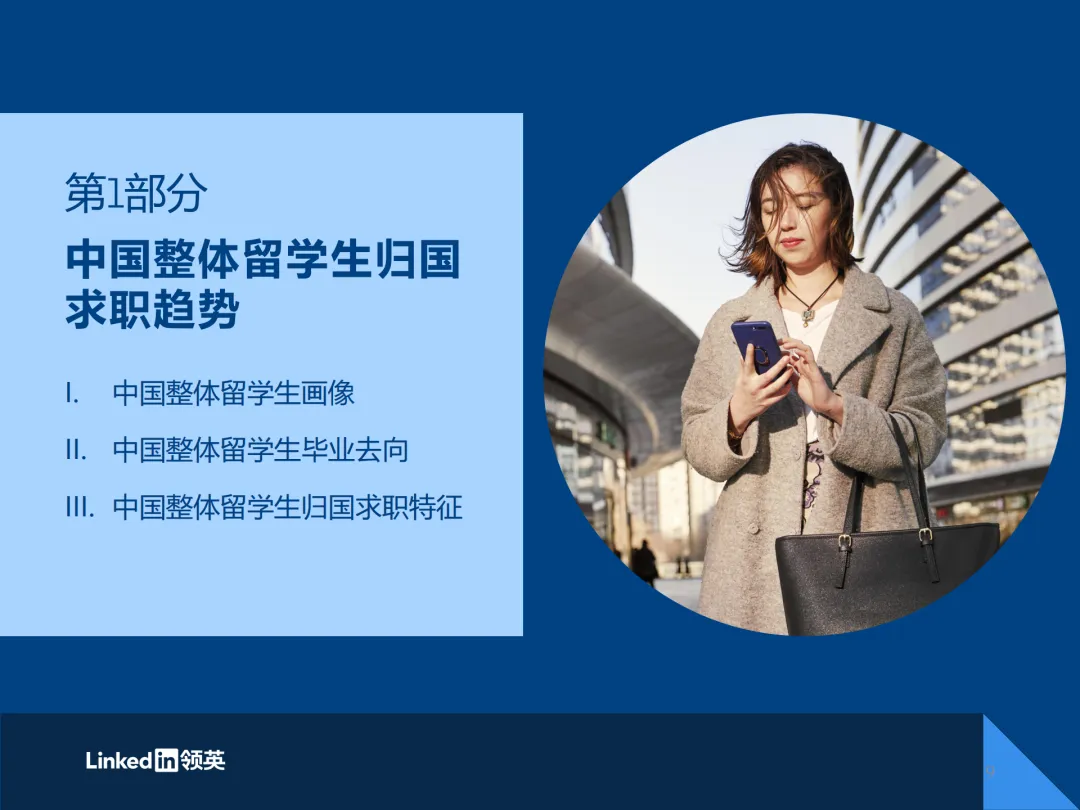 第1部分

中国整体留学生归国求职趋势

I. 中国整体留学生画像

II. 中国整体留学生毕业去向

III. 中国整体留学生归国求职特征

Linkedin领英